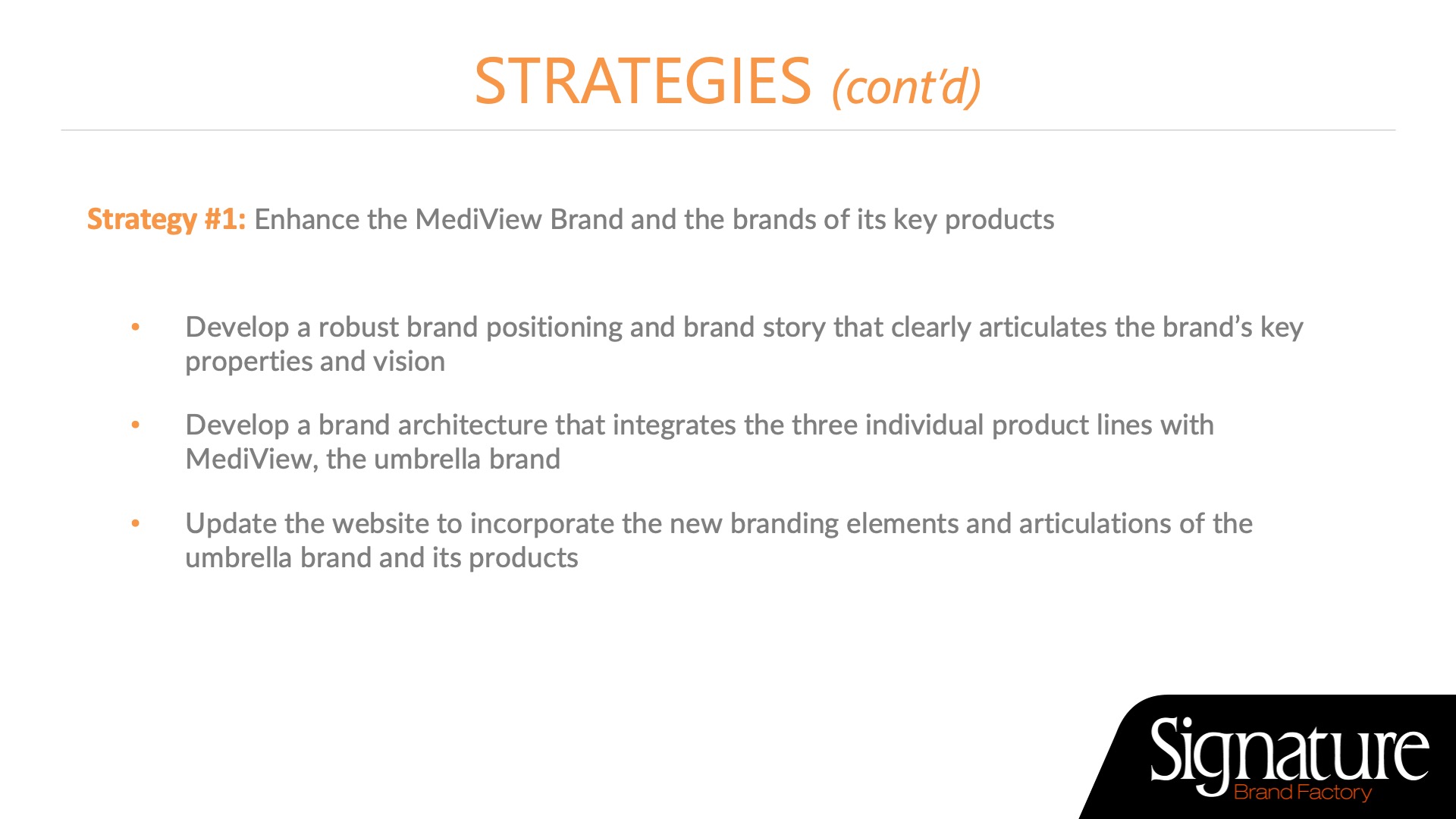 STRATEGIES (cont'd)

Strategy #1: Enhance the MediView Brand and the brands of its key products

• Develop a robust brand positioning and brand story that clearly articulates the brand's key properties and vision

• Develop a brand architecture that integrates the three individual product lines with MediView, the umbrella brand

• Update the website to incorporate the new branding elements and articulations of the umbrella brand and its products

Signature
Brand Factory